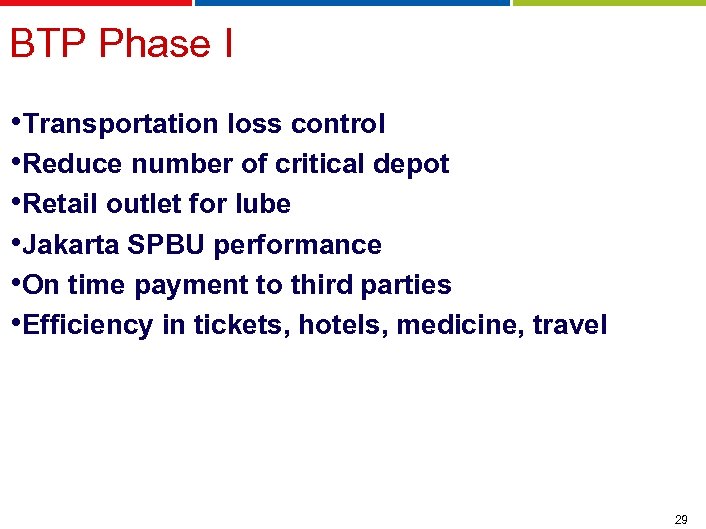 BTP Phase I

•Transportation loss control
•Reduce number of critical depot
•Retail outlet for lube
•Jakarta SPBU performance
•On time payment to third parties
•Efficiency in tickets, hotels, medicine, travel

29